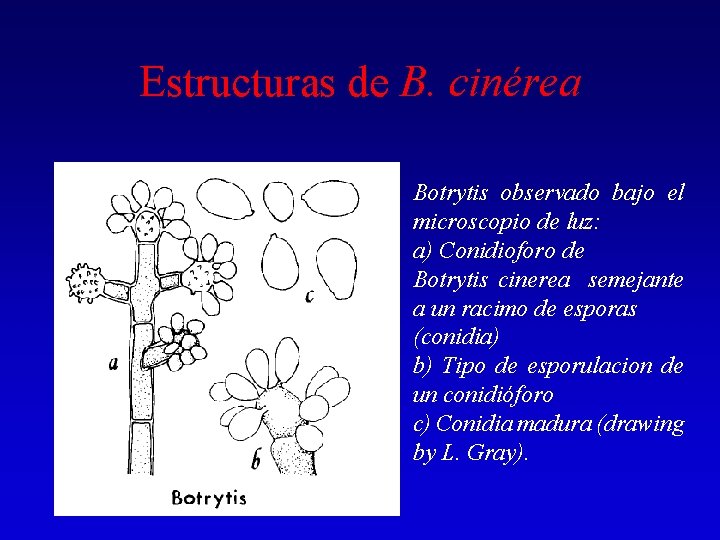 Estructuras de B. cinérea

c

a

b

Botrytis

Botrytis observado bajo el microscopio de luz:
a) Conidioforo de Botrytis cinerea semejante a un racimo de esporas (conidia)
b) Tipo de esporulacion de un conidióforo
c) Conidia madura (drawing by L. Gray).